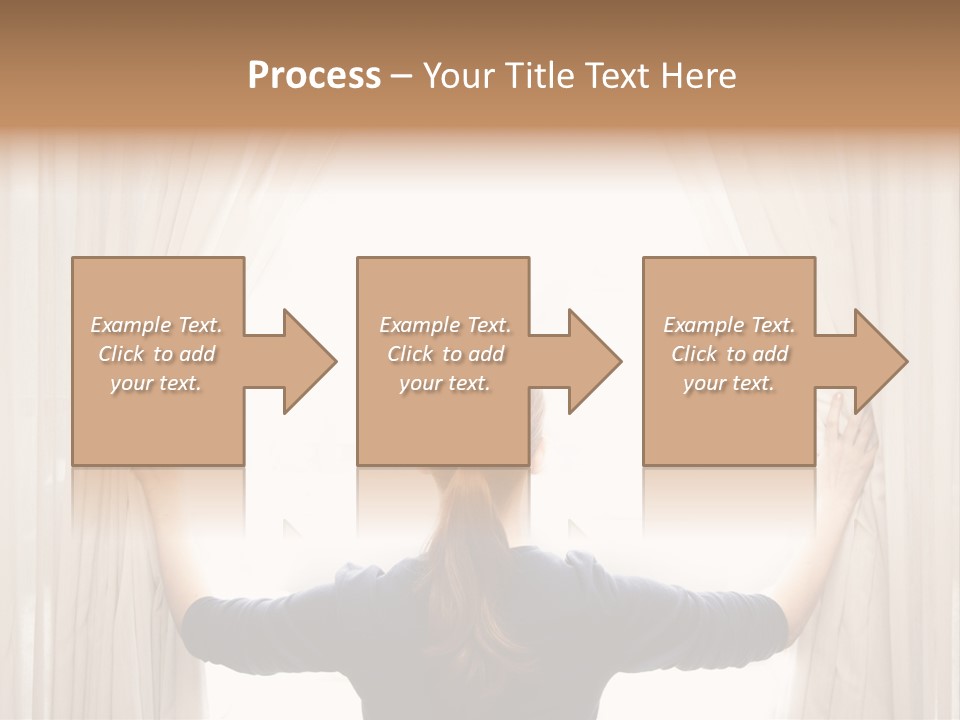 Process – Your Title Text Here

Example Text. Click to add your text.

Example Text. Click to add your text.

Example Text. Click to add your text.